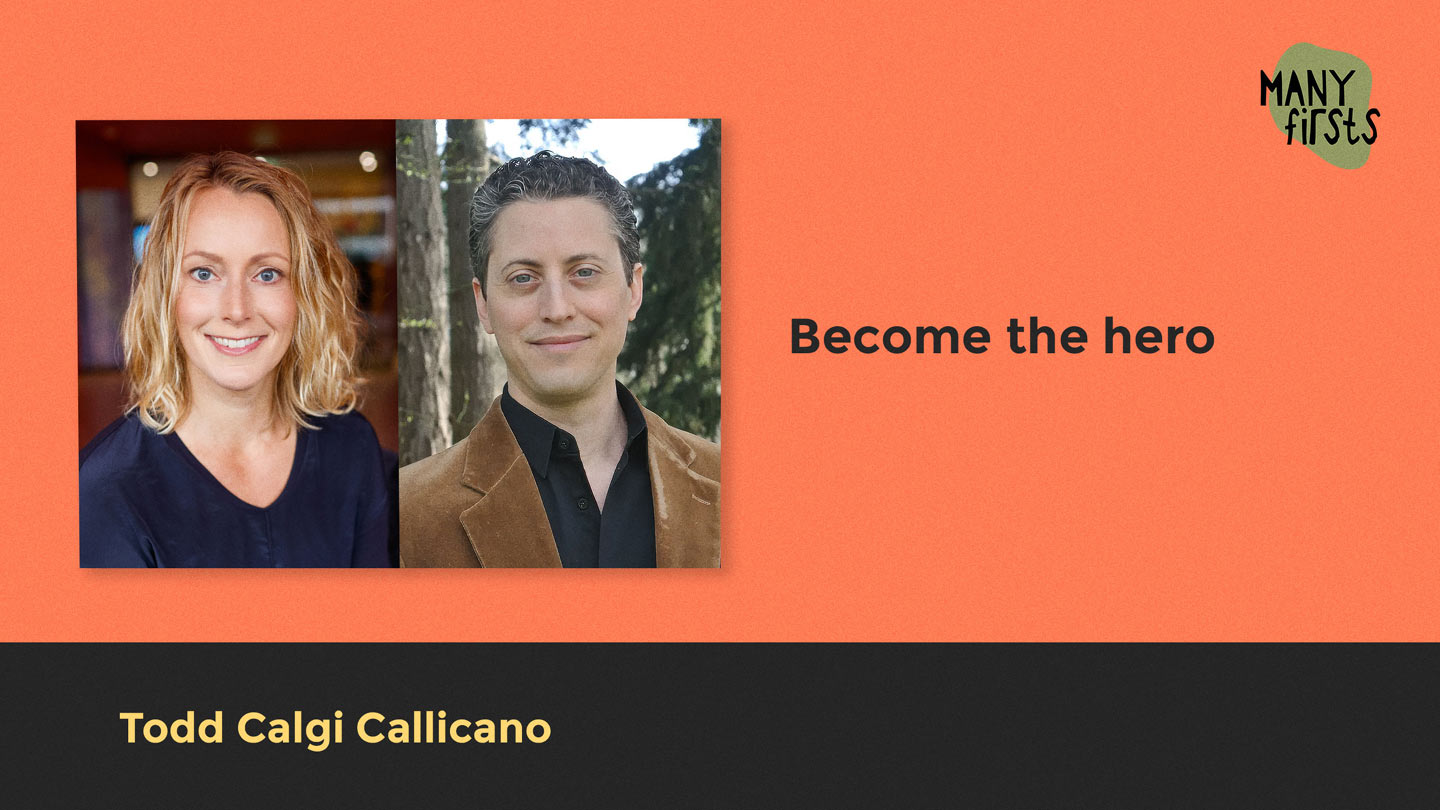 MANY firsts

Become the hero

Todd Calgi Callicano